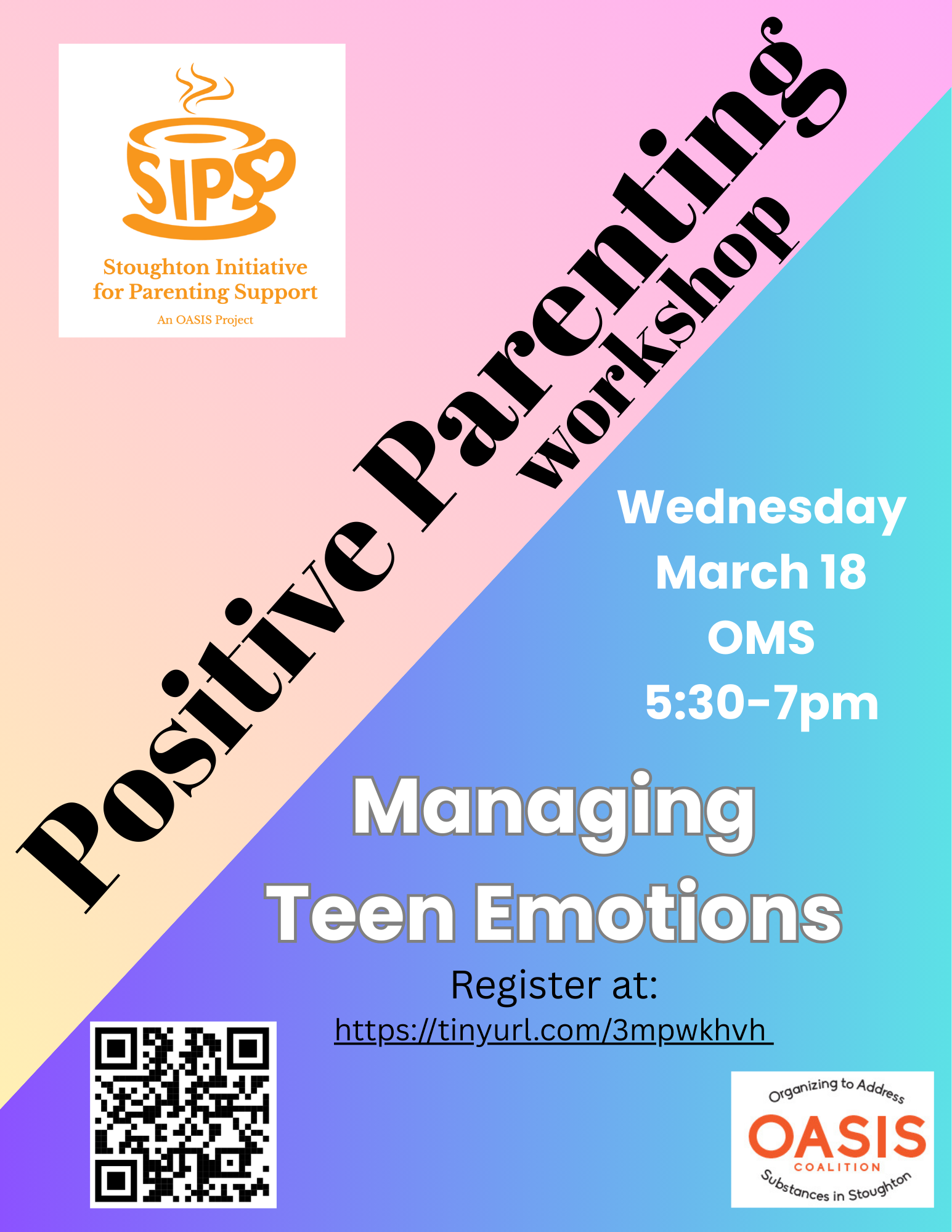 SIPS
Stoughton Initiative for Parenting Support
An OASIS Project

Positive Parenting
workshop

Wednesday
March 18
OMS
5:30-7pm

Managing
Teen Emotions

Register at:
https://tinyurl.com/3mpwkhvh

Organizing to Address
OASIS
COALITION
Substances in Stoughton